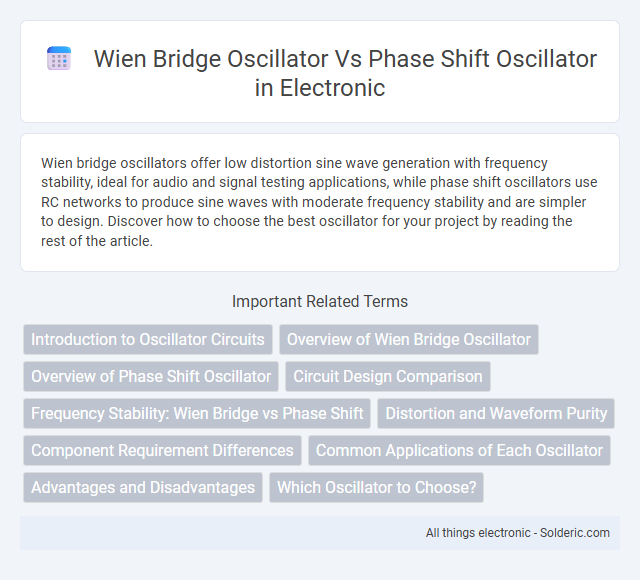 Wien Bridge Oscillator Vs Phase Shift Oscillator in Electronic

Wien bridge oscillators offer low distortion sine wave generation with frequency stability, ideal for audio and signal testing applications, while phase shift oscillators use RC networks to produce sine waves with moderate frequency stability and are simpler to design. Discover how to choose the best oscillator for your project by reading the rest of the article.

Important Related Terms

Introduction to Oscillator Circuits
Overview of Wien Bridge Oscillator
Overview of Phase Shift Oscillator
Circuit Design Comparison
Frequency Stability: Wien Bridge vs Phase Shift
Distortion and Waveform Purity
Component Requirement Differences
Common Applications of Each Oscillator
Advantages and Disadvantages
Which Oscillator to Choose?

All things electronic - Solderic.com